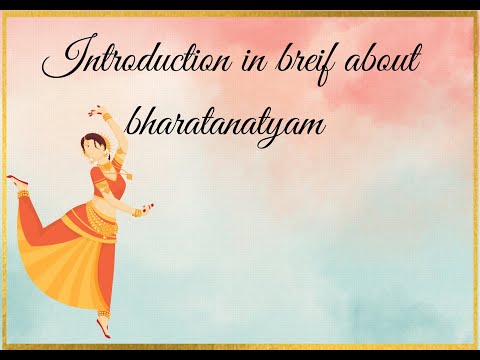 Introduction in breif about bharatanatyam